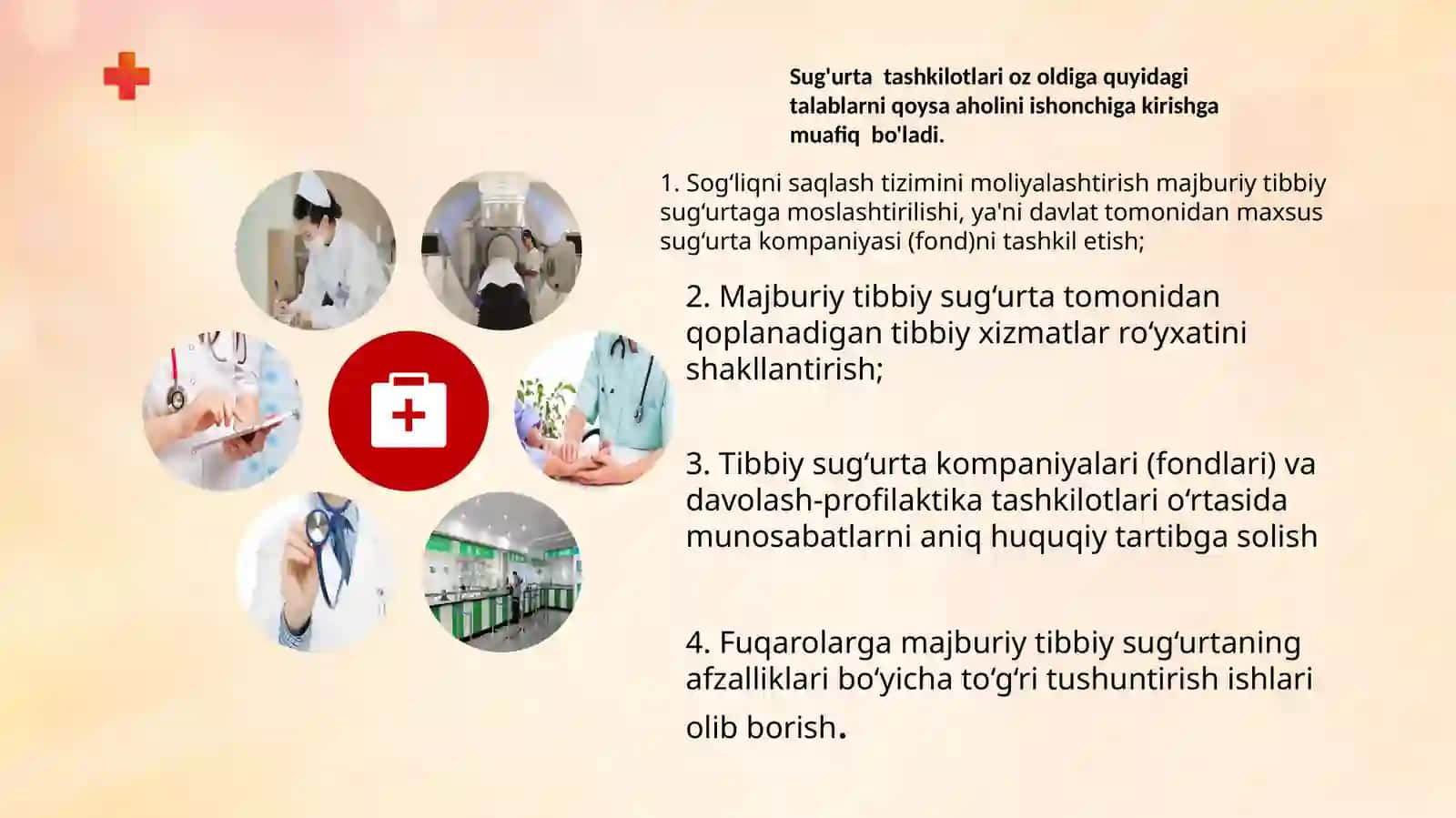 Sug'urta tashkilotlari oz oldiga quyidagi talablarni qoysa aholini ishonchiga kirishga muafiq bo'ladi.

1. Sogʻliqni saqlash tizimini moliyalashtirish majburiy tibbiy sugʻurtaga moslashtirilishi, ya'ni davlat tomonidan maxsus sugʻurta kompaniyasi (fond)ni tashkil etish;

2. Majburiy tibbiy sugʻurta tomonidan qoplanadigan tibbiy xizmatlar roʻyxatini shakllantirish;

3. Tibbiy sugʻurta kompaniyalari (fondlari) va davolash-profilaktika tashkilotlari oʻrtasida munosabatlarni aniq huquqiy tartibga solish

4. Fuqarolarga majburiy tibbiy sugʻurtaning afzalliklari boʻyicha toʻgʻri tushuntirish ishlari olib borish.